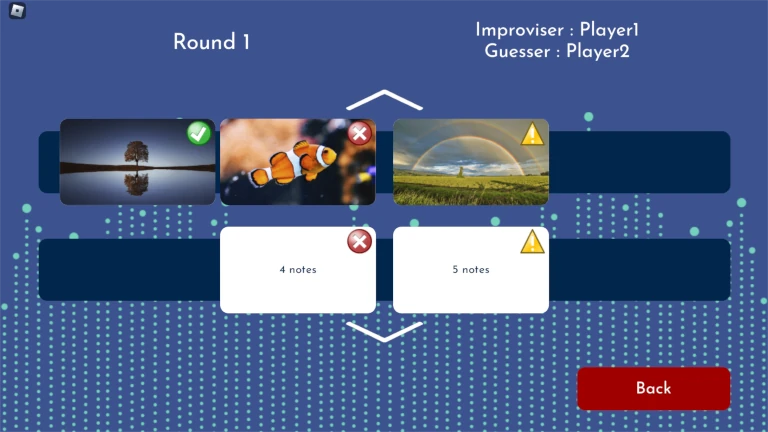 Round 1

Improviser : Player1
Guesser : Player2

4 notes

5 notes

Back